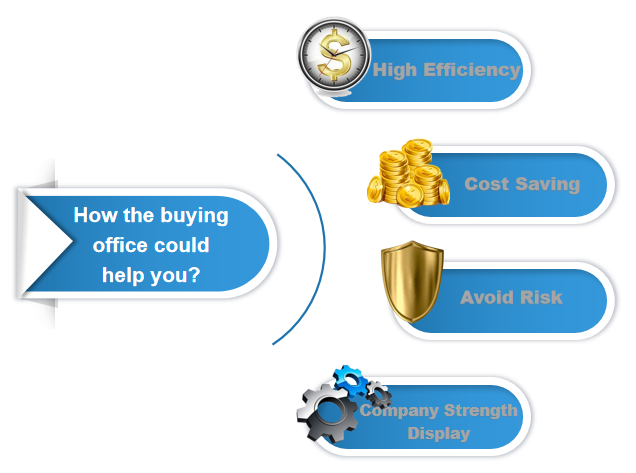 How the buying office could help you?

High Efficiency

Cost Saving

Avoid Risk

Company Strength Display